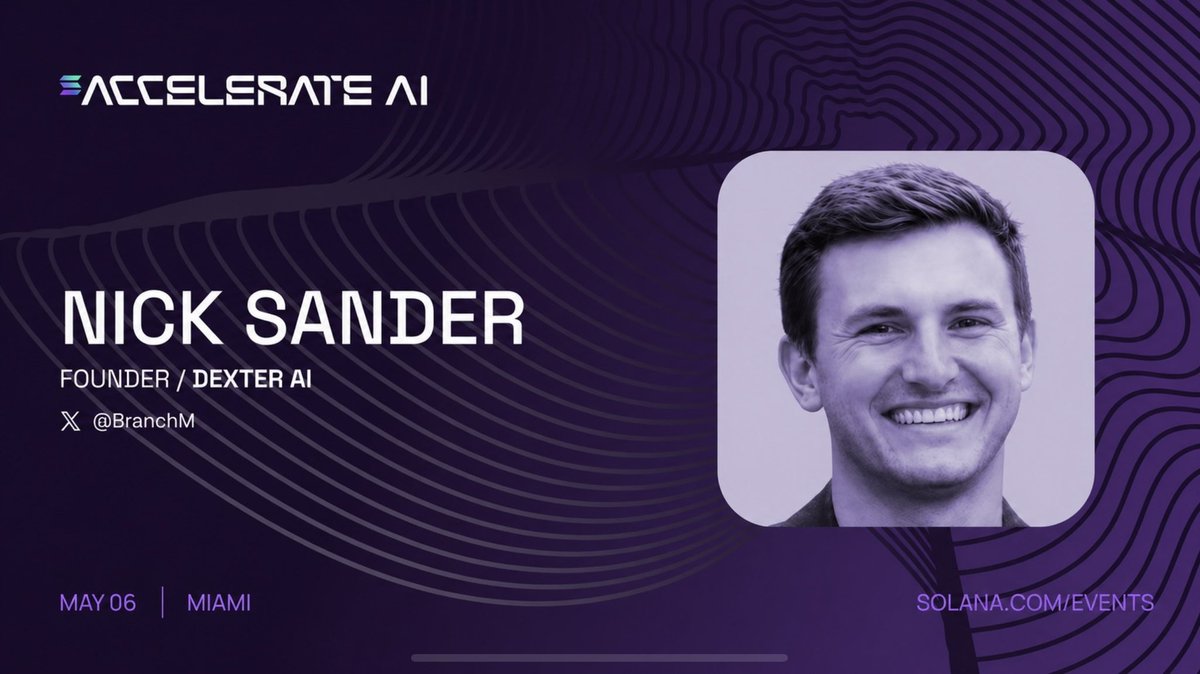 ACCELERATE AI

NICK SANDER

FOUNDER / DEXTER AI

@BranchM

MAY 06 | MIAMI

SOLANA.COM/EVENTS